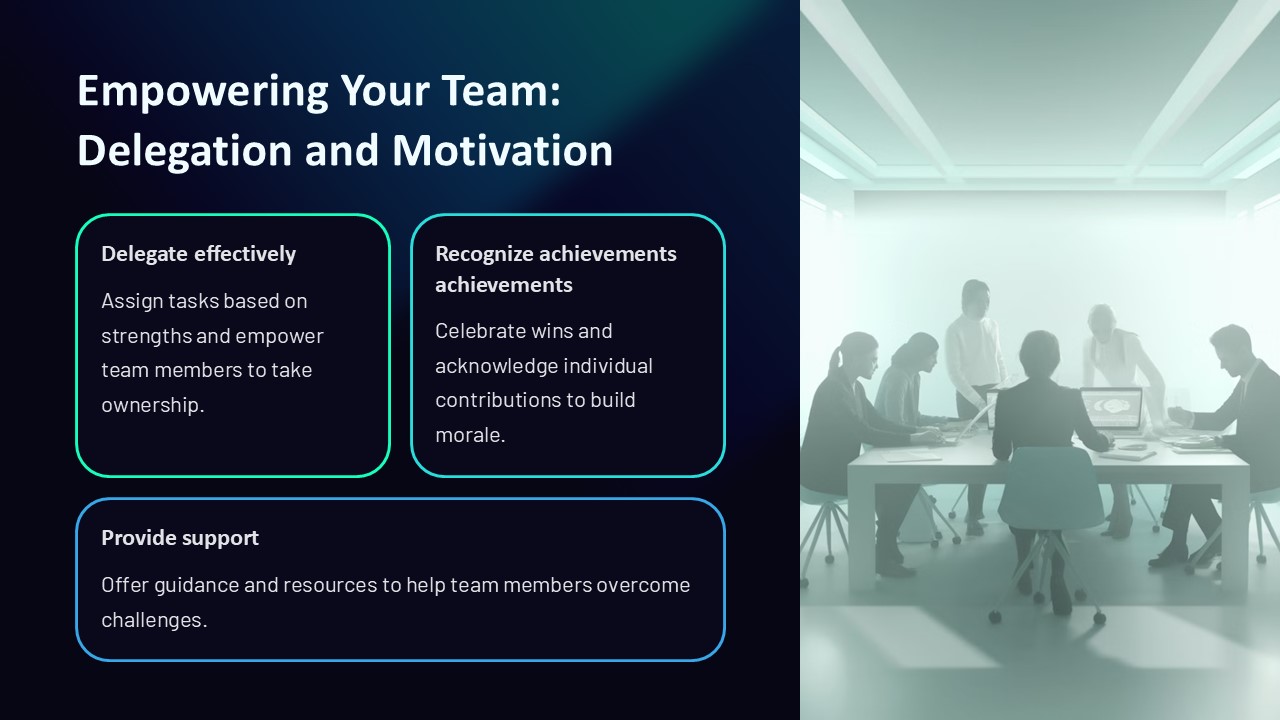 Empowering Your Team: Delegation and Motivation

Delegate effectively

Assign tasks based on strengths and empower team members to take ownership.

Recognize achievements achievements

Celebrate wins and acknowledge individual contributions to build morale.

Provide support

Offer guidance and resources to help team members overcome challenges.